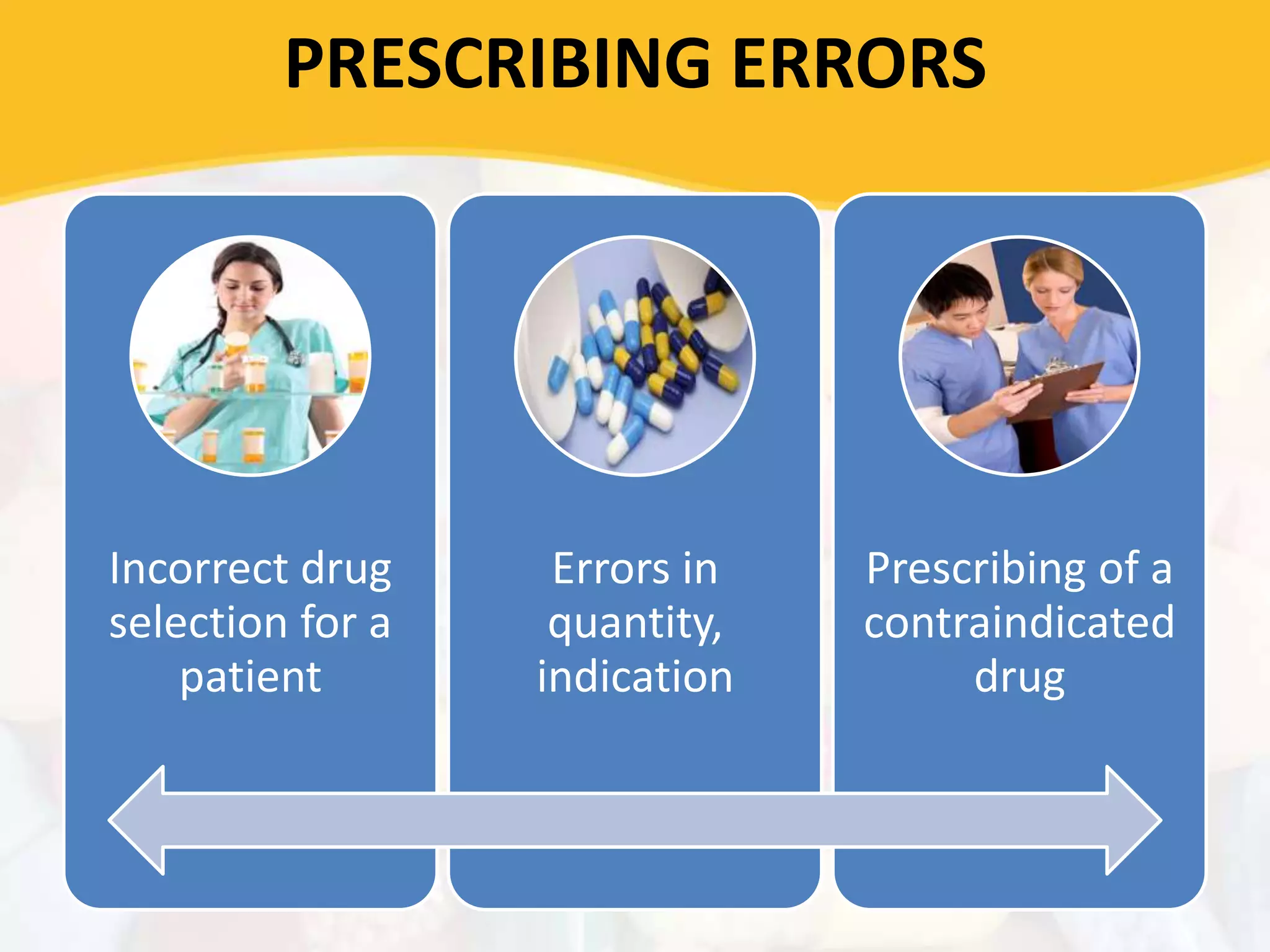 PRESCRIBING ERRORS

Incorrect drug selection for a patient

Errors in quantity, indication

Prescribing of a contraindicated drug